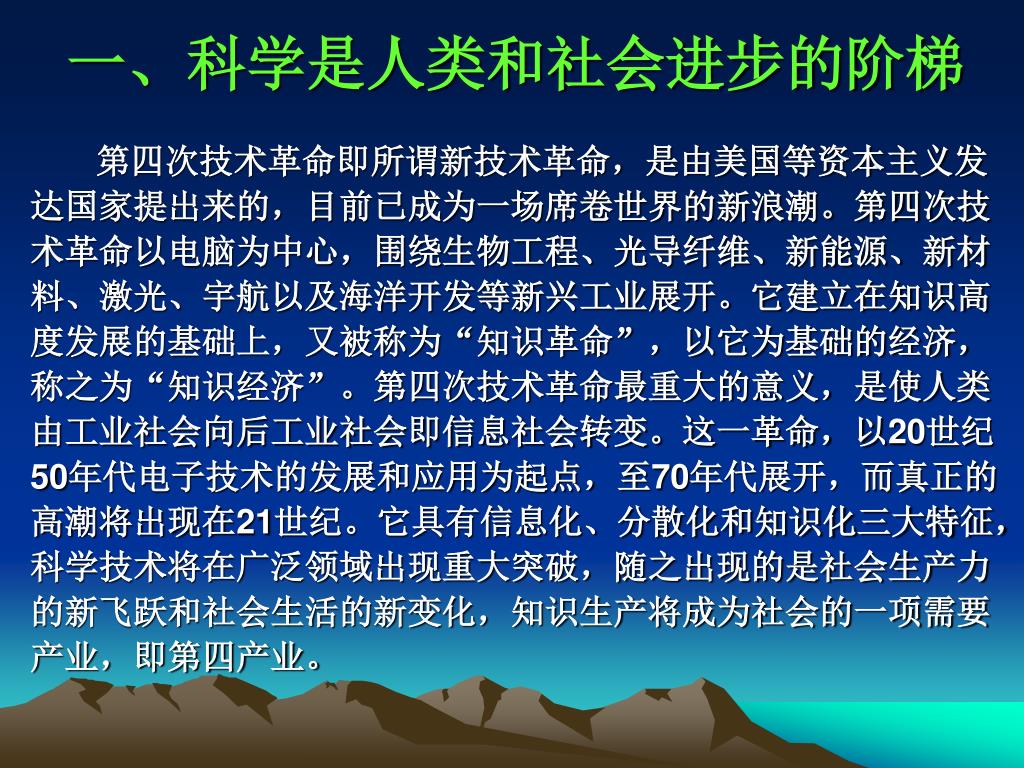 一、科学是人类和社会进步的阶梯

第四次技术革命即所谓新技术革命，是由美国等资本主义发达国家提出来的，目前已成为一场席卷世界的新浪潮。第四次技术革命以电脑为中心，围绕生物工程、光导纤维、新能源、新材料、激光、宇航以及海洋开发等新兴工业展开。它建立在知识高度发展的基础上，又被称为“知识革命”，以它为基础的经济，称之为“知识经济”。第四次技术革命最重大的意义，是使人类由工业社会向后工业社会即信息社会转变。这一革命，以20世纪50年代电子技术的发展和应用为起点，至70年代展开，而真正的高潮将出现在21世纪。它具有信息化、分散化和知识化三大特征，科学技术将在广泛领域出现重大突破，随之出现的是社会生产力的新飞跃和社会生活的新变化，知识生产将成为社会的一项需要产业，即第四产业。